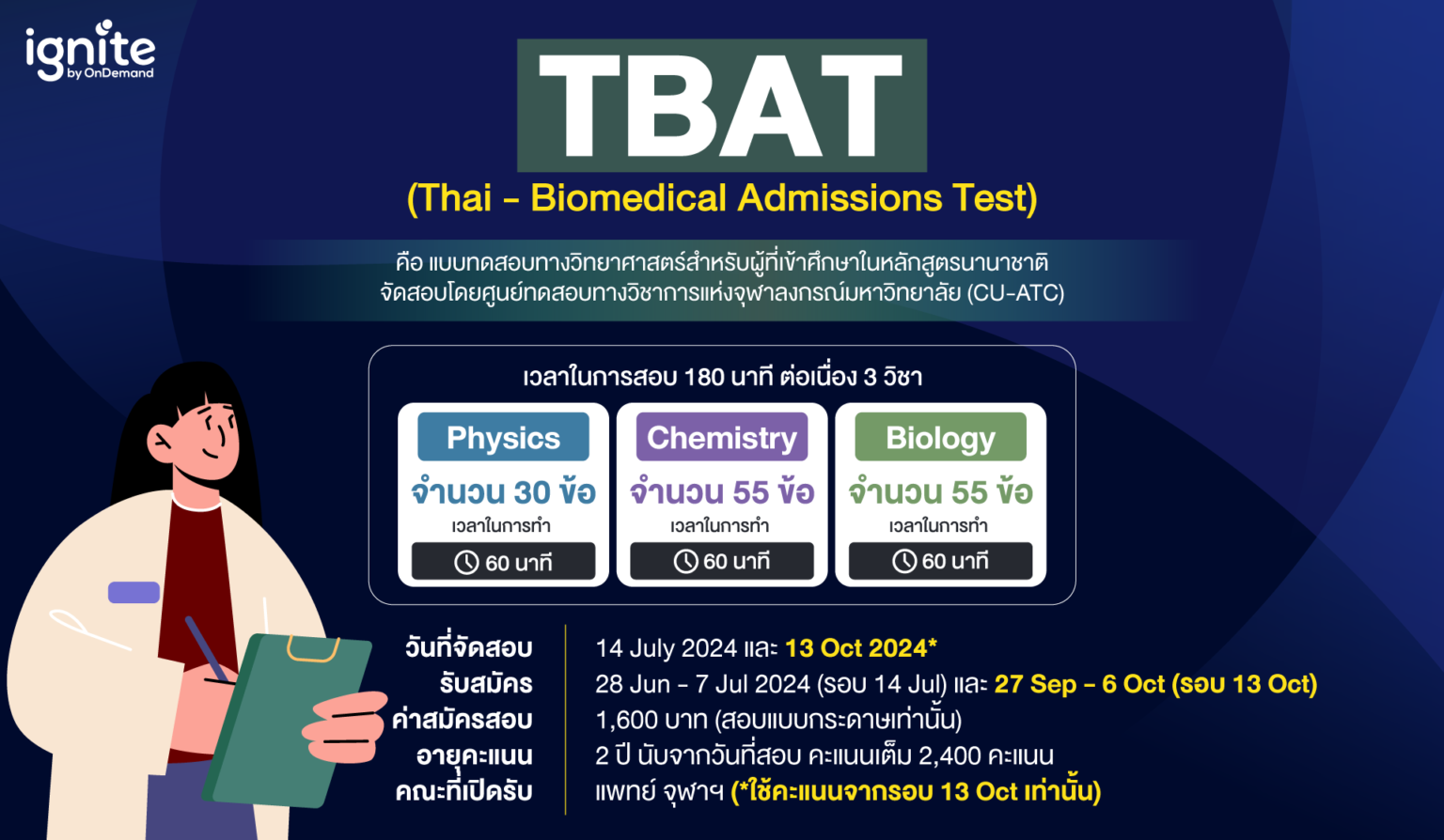 ignite
by OnDemand

TBAT
(Thai - Biomedical Admissions Test)

คือ แบบทดสอบทางวิทยาศาสตร์สำหรับผู้ที่เข้าศึกษาในหลักสูตรนานาชาติ จัดสอบโดยศูนย์ทดสอบทางวิชาการแห่งจุฬาลงกรณ์มหาวิทยาลัย (CU-ATC)

เวลาในการสอบ 180 นาที ต่อเนื่อง 3 วิชา

Physics
จำนวน 30 ข้อ
เวลาในการทำ
60 นาที

Chemistry
จำนวน 55 ข้อ
เวลาในการทำ
60 นาที

Biology
จำนวน 55 ข้อ
เวลาในการทำ
60 นาที

| | |
|---|---|
| วันที่จัดสอบ | 14 July 2024 และ 13 Oct 2024* |
| รับสมัคร | 28 Jun - 7 Jul 2024 (รอบ 14 Jul) และ 27 Sep - 6 Oct (รอบ 13 Oct) |
| ค่าสมัครสอบ | 1,600 บาท (สอบแบบกระดาษเท่านั้น) |
| อายุคะแนน | 2 ปี นับจากวันที่สอบ คะแนนเต็ม 2,400 คะแนน |
| คณะที่เปิดรับ | แพทย์ จุฬาฯ (*ใช้คะแนนจากรอบ 13 Oct เท่านั้น) |